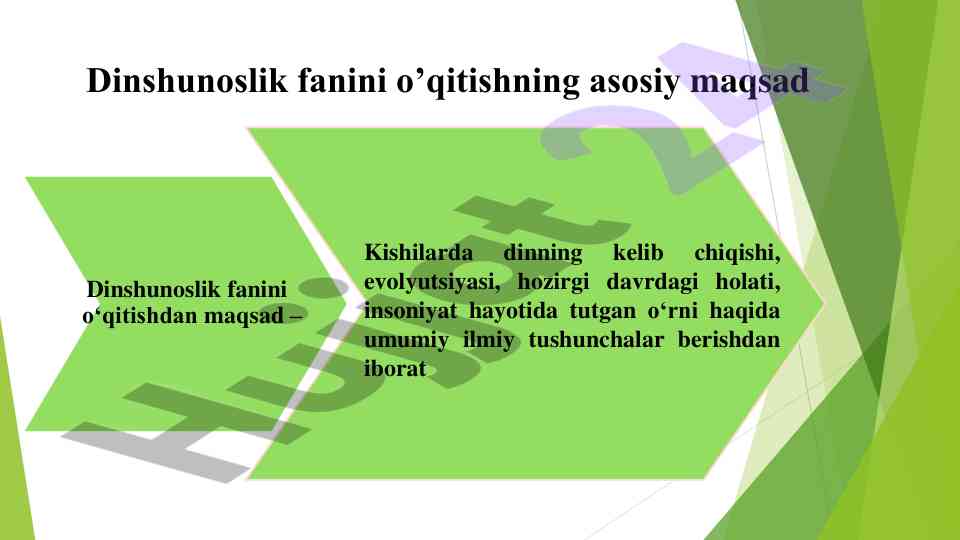 Dinshunoslik fanini o’qitishning asosiy maqsad

Dinshunoslik fanini o‘qitishdan maqsad –

Kishilarda dinning kelib chiqishi, evolyutsiyasi, hozirgi davrdagi holati, insoniyat hayotida tutgan o‘rni haqida umumiy ilmiy tushunchalar berishdan iborat

Hujjat 24